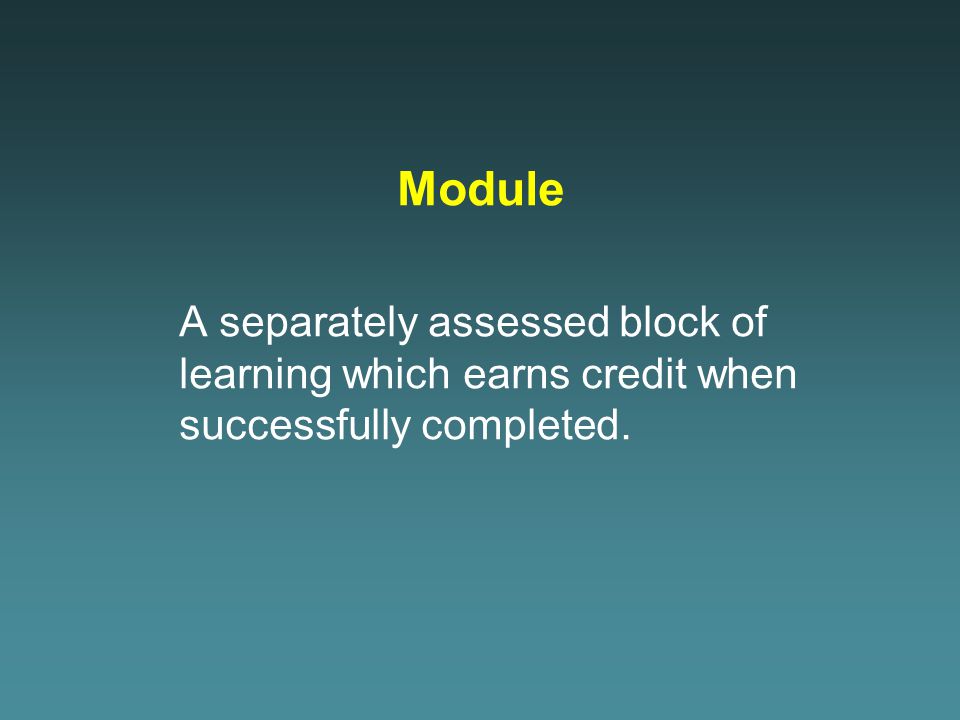 Module

A separately assessed block of learning which earns credit when successfully completed.